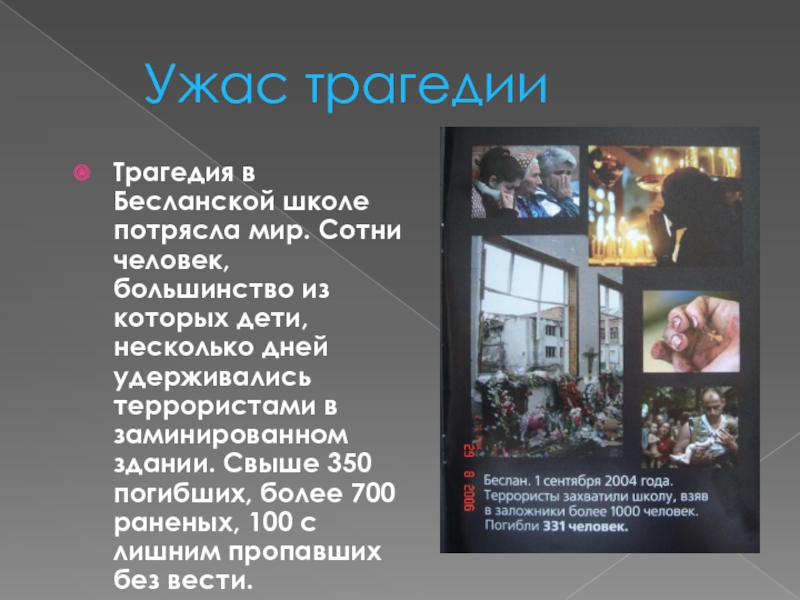 Ужас трагедии

Трагедия в Бесланской школе потрясла мир. Сотни человек, большинство из которых дети, несколько дней удерживались террористами в заминированном здании. Свыше 350 погибших, более 700 раненых, 100 с лишним пропавших без вести.

29 8 2006

Беслан. 1 сентября 2004 года. Террористы захватили школу, взяв в заложники более 1000 человек. Погибли 331 человек.